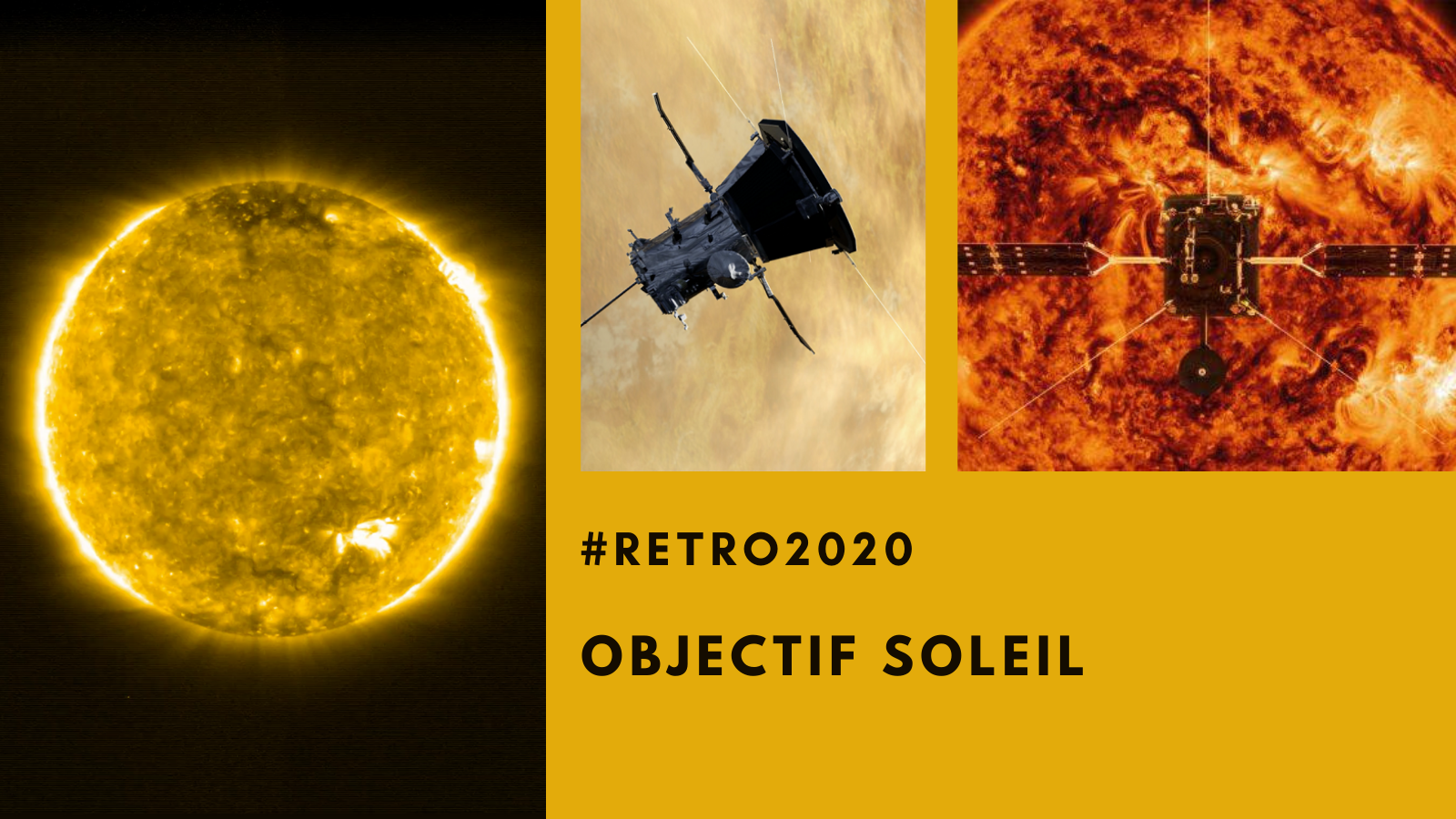 #RETRO2020

OBJECTIF SOLEIL